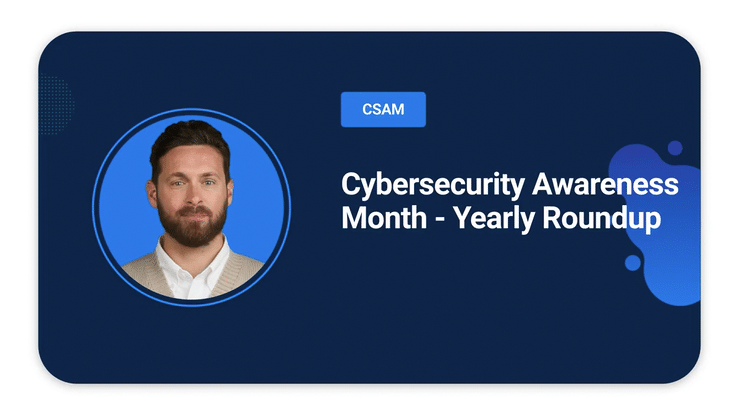 CSAM

Cybersecurity Awareness Month - Yearly Roundup